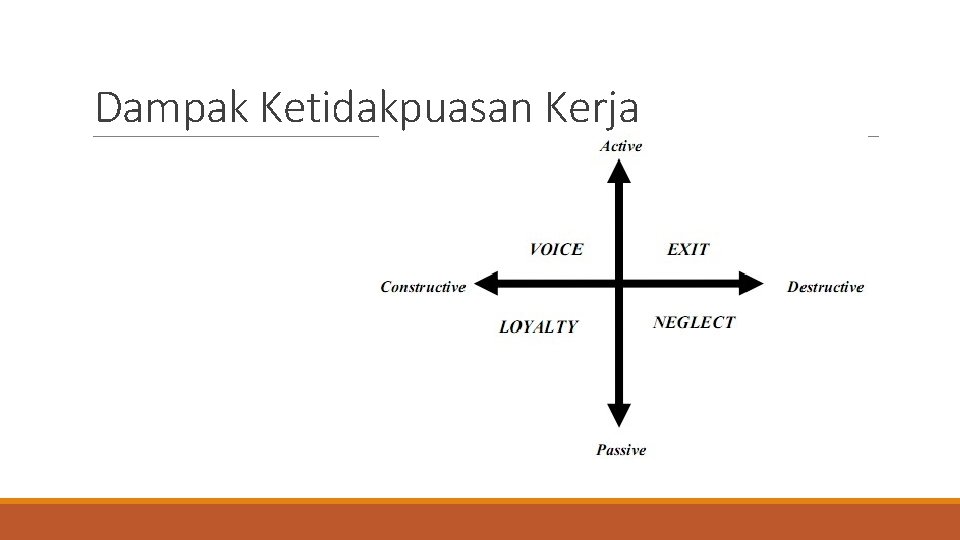 Dampak Ketidakpuasan Kerja

Active

VOICE

EXIT

Constructive

Destructive

LOYALTY

NEGLECT

Passive